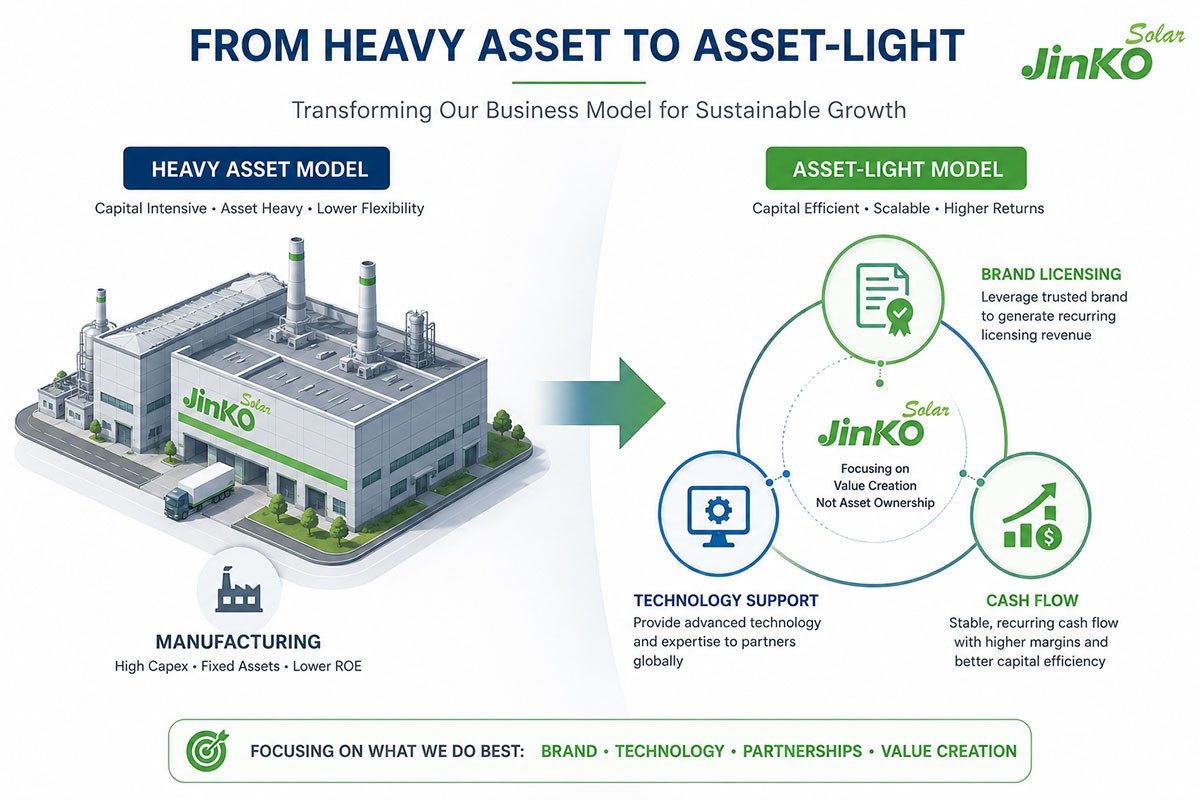 FROM HEAVY ASSET TO ASSET-LIGHT

JinKO Solar

Transforming Our Business Model for Sustainable Growth

HEAVY ASSET MODEL

Capital Intensive • Asset Heavy • Lower Flexibility

JinKO Solar

MANUFACTURING

High Capex • Fixed Assets • Lower ROE

ASSET-LIGHT MODEL

Capital Efficient • Scalable • Higher Returns

BRAND LICENSING

Leverage trusted brand to generate recurring licensing revenue

JinKO Solar

Focusing on Value Creation Not Asset Ownership

TECHNOLOGY SUPPORT

Provide advanced technology and expertise to partners globally

CASH FLOW

Stable, recurring cash flow with higher margins and better capital efficiency

FOCUSING ON WHAT WE DO BEST: BRAND • TECHNOLOGY • PARTNERSHIPS • VALUE CREATION